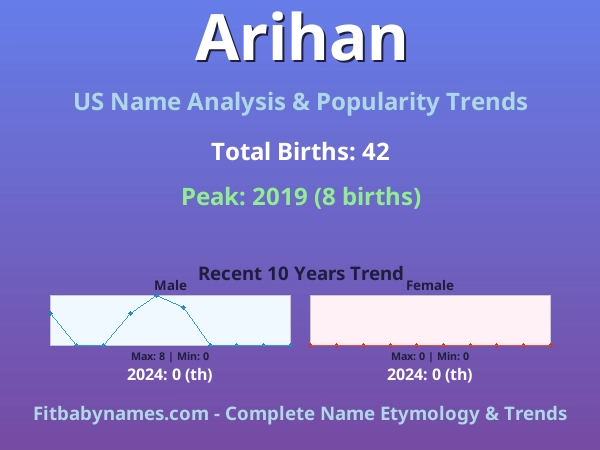 Arihan

US Name Analysis & Popularity Trends

Total Births: 42

Peak: 2019 (8 births)

Recent 10 Years Trend

Male

Max: 8 | Min: 0

2024: 0 (th)

Female

Max: 0 | Min: 0

2024: 0 (th)

Fitbabynames.com - Complete Name Etymology & Trends